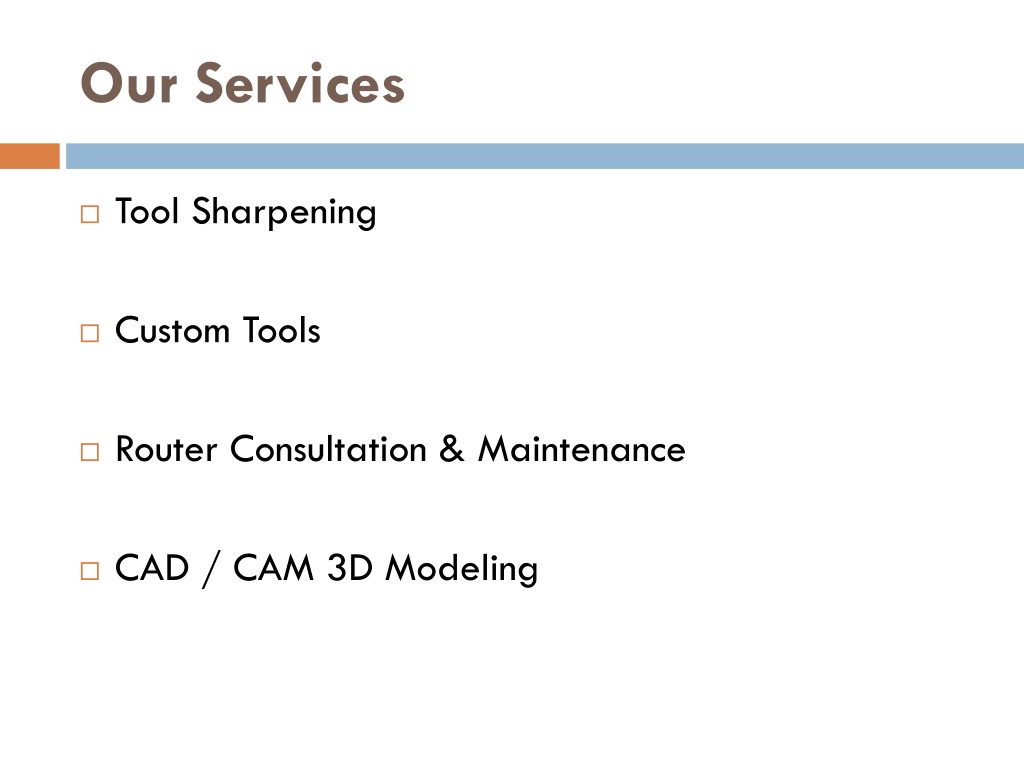 Our Services

□ Tool Sharpening

□ Custom Tools

□ Router Consultation & Maintenance

□ CAD / CAM 3D Modeling